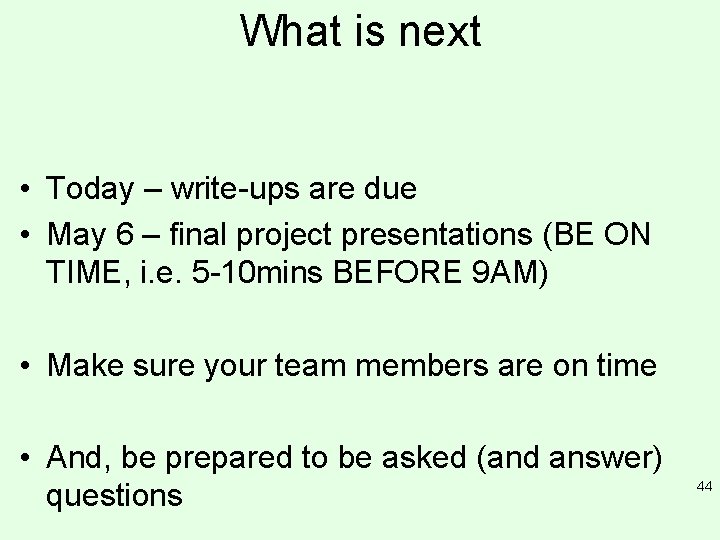 What is next

• Today – write-ups are due
• May 6 – final project presentations (BE ON TIME, i.e. 5-10mins BEFORE 9AM)

• Make sure your team members are on time

• And, be prepared to be asked (and answer) questions

44